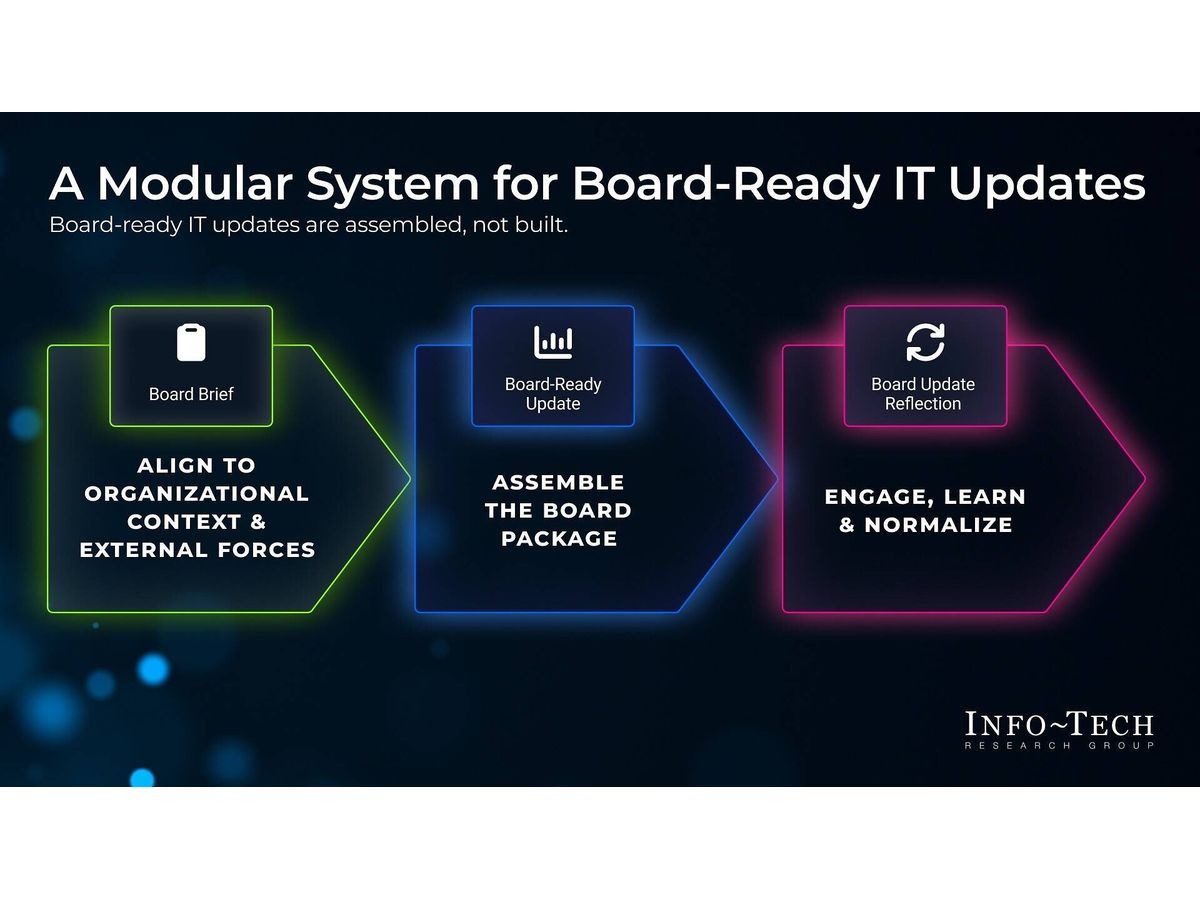 A Modular System for Board-Ready IT Updates
Board-ready IT updates are assembled, not built.

Board Brief

ALIGN TO ORGANIZATIONAL CONTEXT & EXTERNAL FORCES

Board-Ready Update

ASSEMBLE THE BOARD PACKAGE

Board Update Reflection

ENGAGE, LEARN & NORMALIZE

INFO~TECH
RESEARCH GROUP